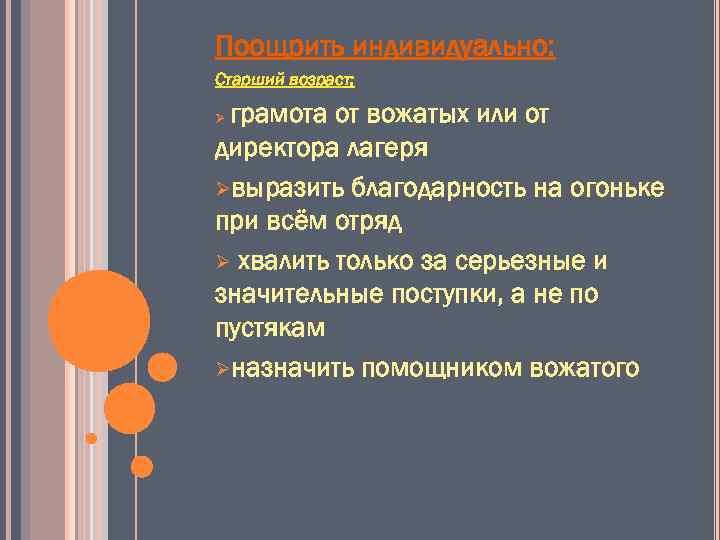 Поощрить индивидуально:

Старший возраст:

➢ грамота от вожатых или от директора лагеря

➢выразить благодарность на огоньке при всём отряд

➢ хвалить только за серьезные и значительные поступки, а не по пустякам

➢назначить помощником вожатого